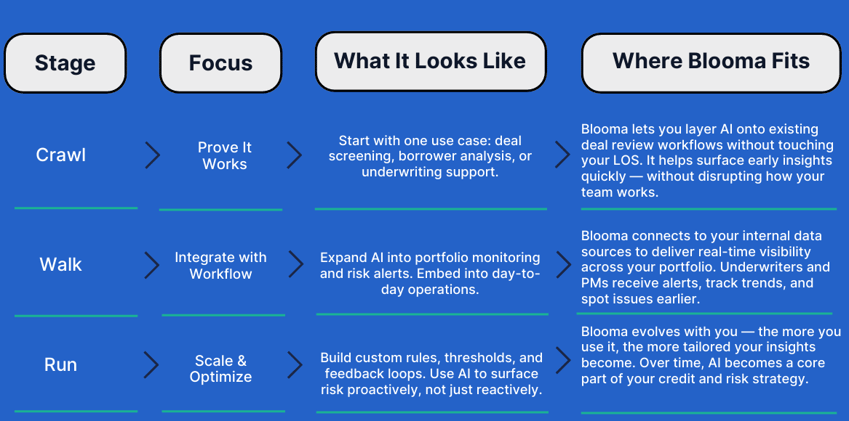 | Stage | Focus | What It Looks Like | Where Blooma Fits |
|---|---|---|---|
| Crawl | Prove It Works | Start with one use case: deal screening, borrower analysis, or underwriting support. | Blooma lets you layer AI onto existing deal review workflows without touching your LOS. It helps surface early insights quickly — without disrupting how your team works. |
| Walk | Integrate with Workflow | Expand AI into portfolio monitoring and risk alerts. Embed into day-to-day operations. | Blooma connects to your internal data sources to deliver real-time visibility across your portfolio. Underwriters and PMs receive alerts, track trends, and spot issues earlier. |
| Run | Scale & Optimize | Build custom rules, thresholds, and feedback loops. Use AI to surface risk proactively, not just reactively. | Blooma evolves with you — the more you use it, the more tailored your insights become. Over time, AI becomes a core part of your credit and risk strategy. |